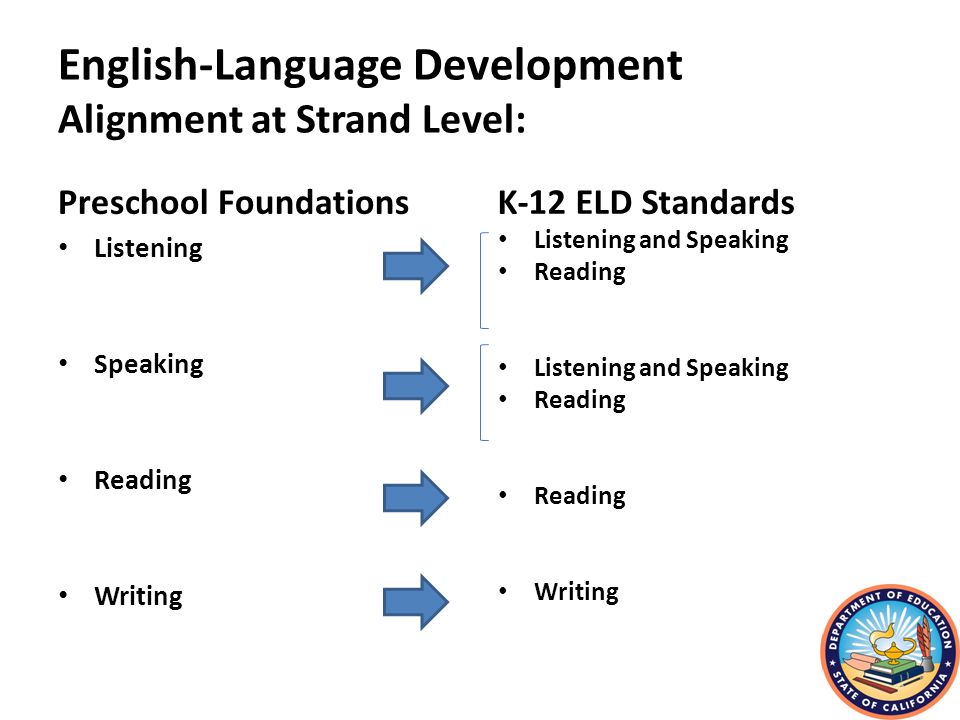 English-Language Development
Alignment at Strand Level:

Preschool Foundations
• Listening

• Speaking

• Reading

• Writing

K-12 ELD Standards
• Listening and Speaking
• Reading

• Listening and Speaking
• Reading

• Reading

• Writing

DEPARTMENT OF EDUCATION
STATE OF CALIFORNIA